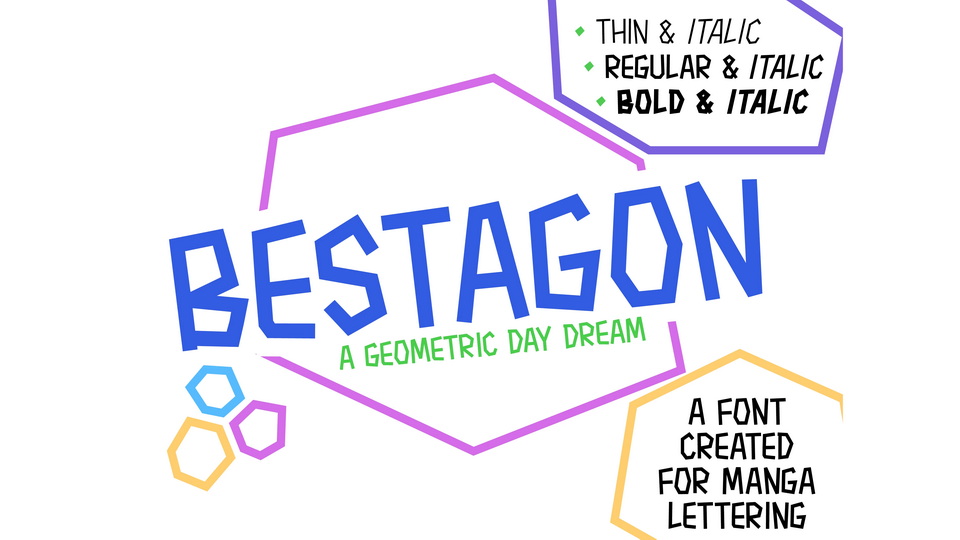 • THIN & ITALIC
• REGULAR & ITALIC
• BOLD & ITALIC

BESTAGON
A GEOMETRIC DAY DREAM

A FONT CREATED FOR MANGA LETTERING